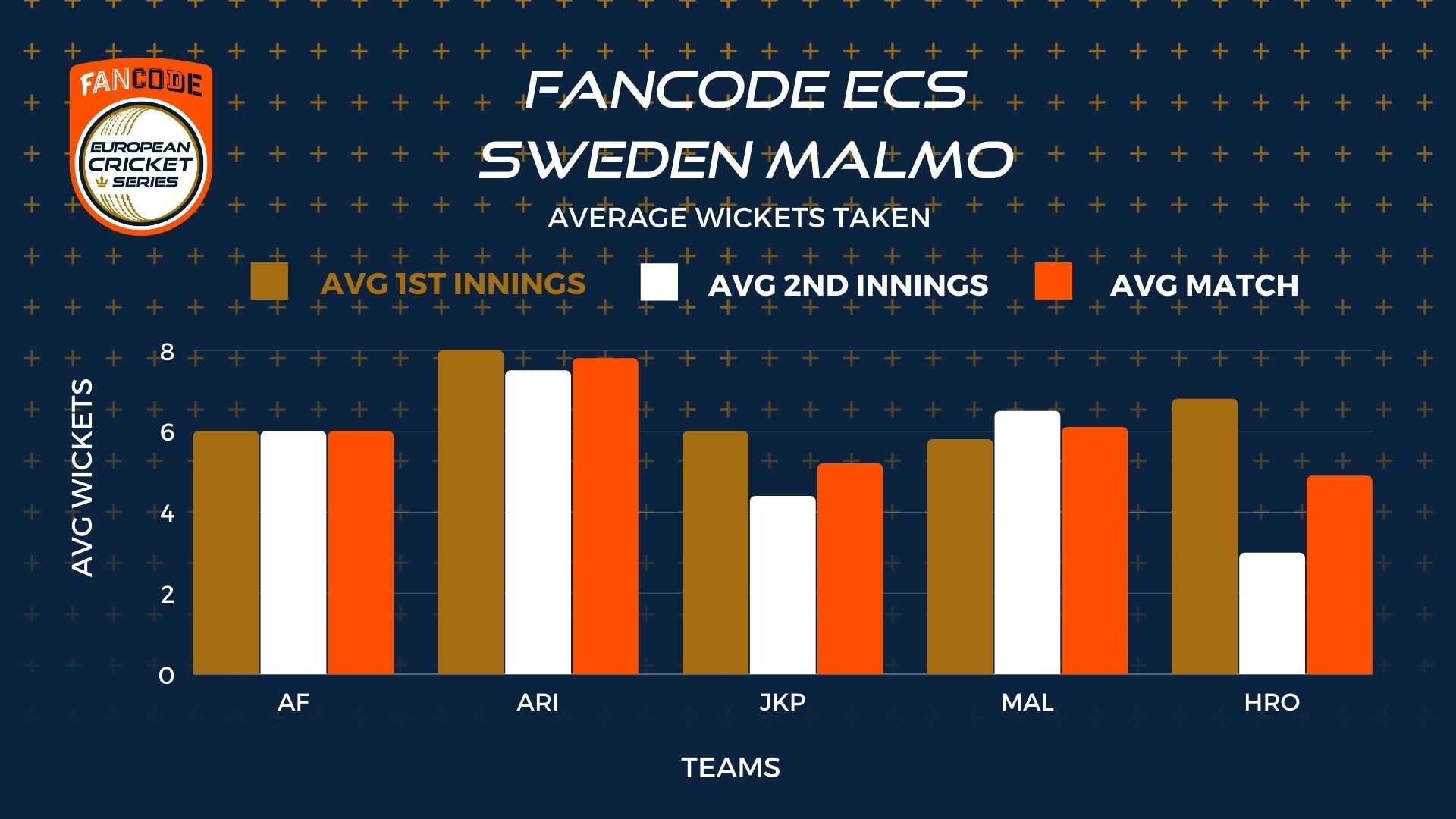 FANCODE
EUROPEAN CRICKET SERIES

FANCODE ECS SWEDEN MALMO
AVERAGE WICKETS TAKEN

AVG 1ST INNINGS AVG 2ND INNINGS AVG MATCH

AVG WICKETS
8
6
4
2
0

AF ARI JKP MAL HRO

TEAMS